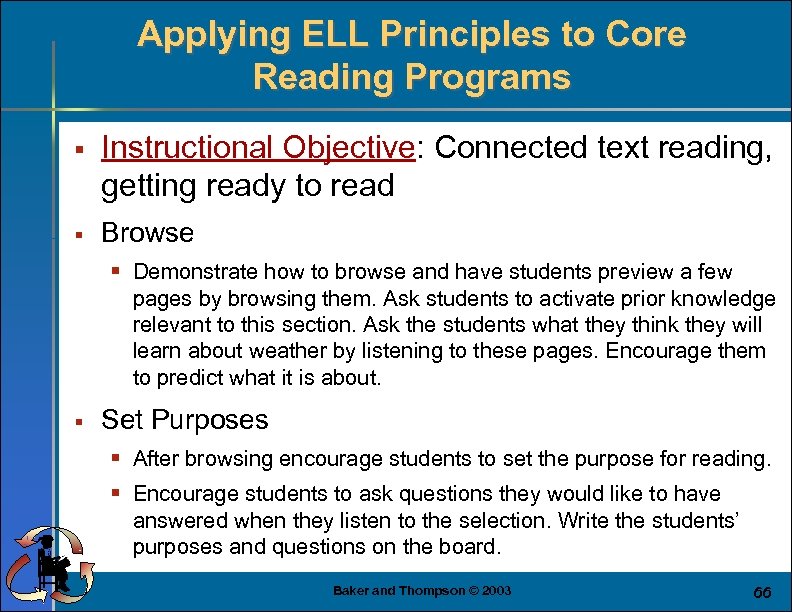 Applying ELL Principles to Core Reading Programs

▪ Instructional Objective: Connected text reading, getting ready to read

▪ Browse

▪ Demonstrate how to browse and have students preview a few pages by browsing them. Ask students to activate prior knowledge relevant to this section. Ask the students what they think they will learn about weather by listening to these pages. Encourage them to predict what it is about.

▪ Set Purposes

▪ After browsing encourage students to set the purpose for reading.

▪ Encourage students to ask questions they would like to have answered when they listen to the selection. Write the students' purposes and questions on the board.

Baker and Thompson © 2003

66